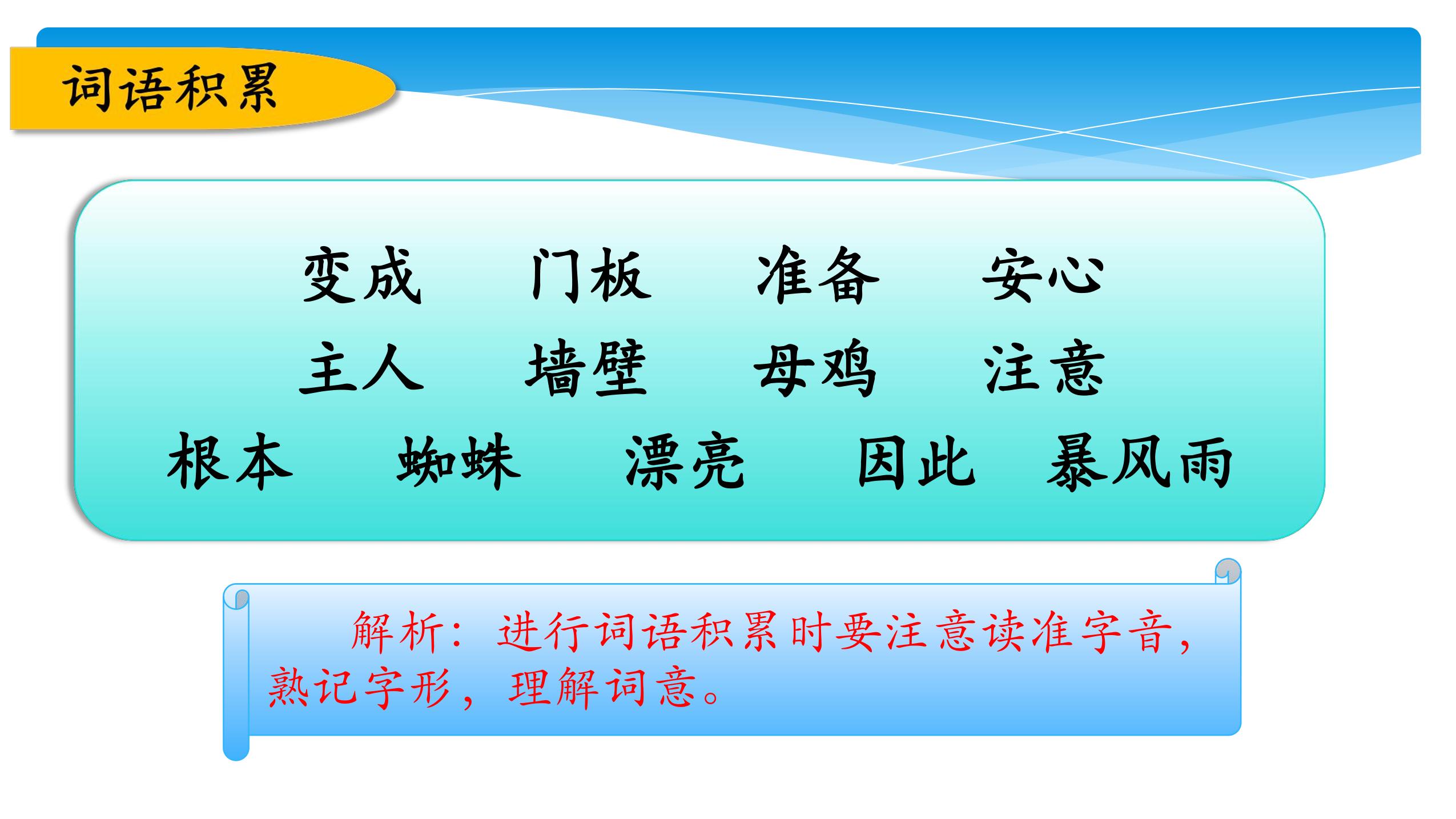 词语积累

变成　门板　准备　安心
主人　墙壁　母鸡　注意
根本　蜘蛛　漂亮　因此　暴风雨

解析：进行词语积累时要注意读准字音，熟记字形，理解词意。